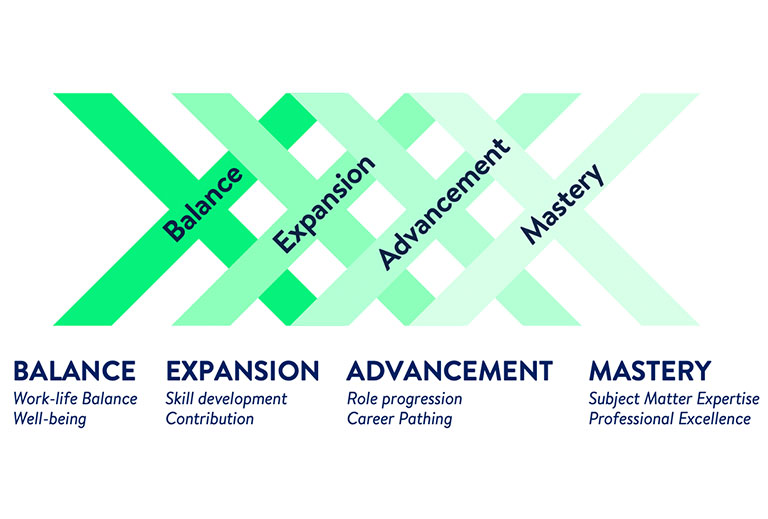 Balance
Expansion
Advancement
Mastery

BALANCE
Work-life Balance
Well-being

EXPANSION
Skill development
Contribution

ADVANCEMENT
Role progression
Career Pathing

MASTERY
Subject Matter Expertise
Professional Excellence